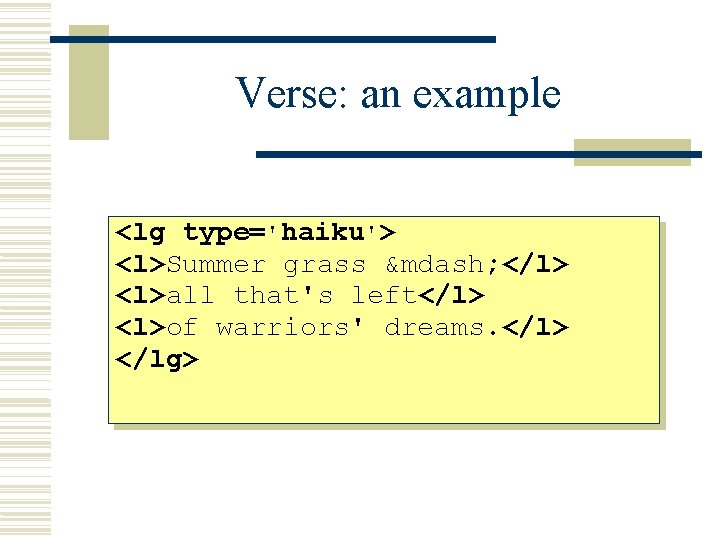 Verse: an example

<lg type='haiku'>
<l>Summer grass &mdash;</l>
<l>all that's left</l>
<l>of warriors' dreams.</l>
</lg>